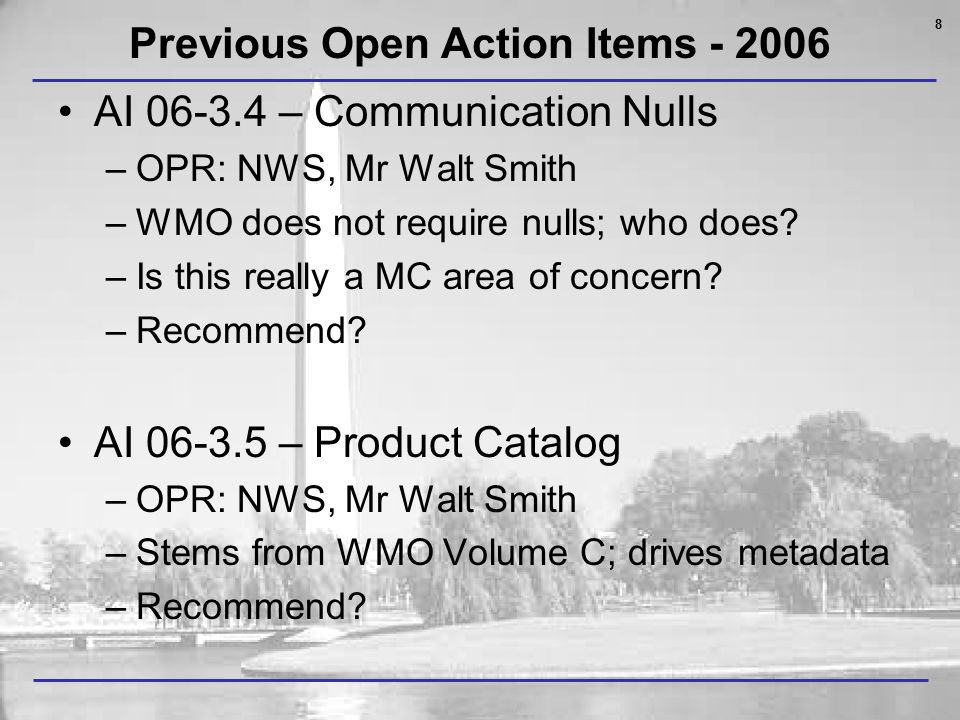 8

Previous Open Action Items - 2006

• AI 06-3.4 – Communication Nulls
– OPR: NWS, Mr Walt Smith
– WMO does not require nulls; who does?
– Is this really a MC area of concern?
– Recommend?

• AI 06-3.5 – Product Catalog
– OPR: NWS, Mr Walt Smith
– Stems from WMO Volume C; drives metadata
– Recommend?